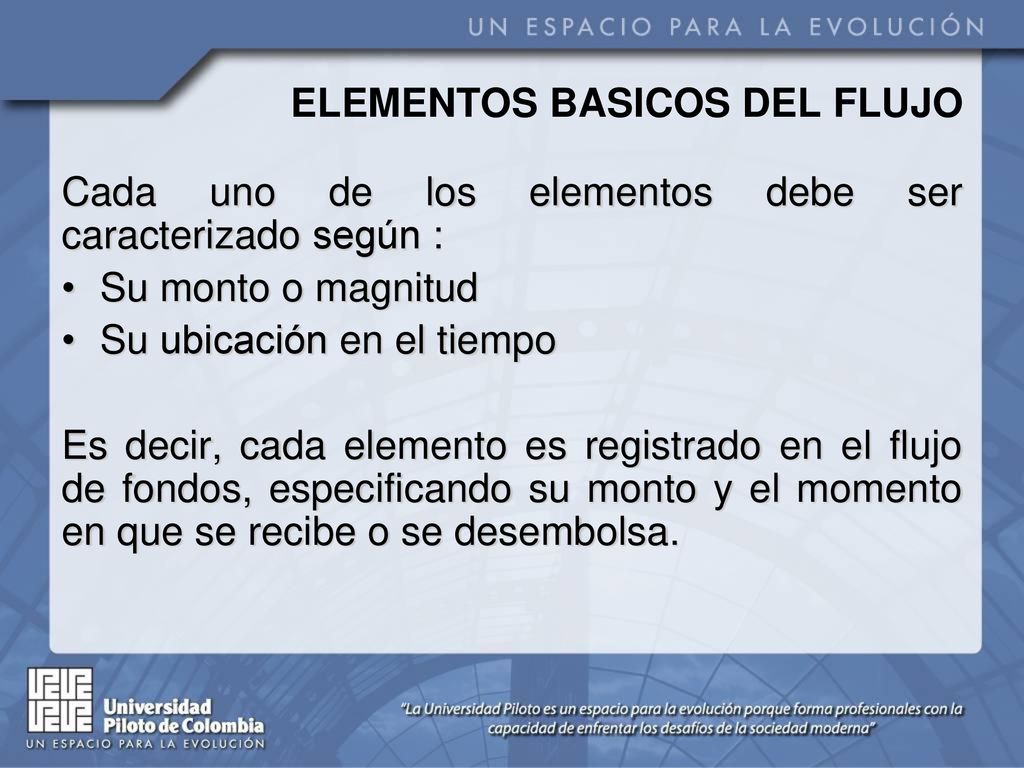 UN ESPACIO PARA LA EVOLUCIÓN

ELEMENTOS BASICOS DEL FLUJO

Cada uno de los elementos debe ser caracterizado según :

• Su monto o magnitud
• Su ubicación en el tiempo

Es decir, cada elemento es registrado en el flujo de fondos, especificando su monto y el momento en que se recibe o se desembolsa.

Universidad Piloto de Colombia
UN ESPACIO PARA LA EVOLUCIÓN

"La Universidad Piloto es un espacio para la evolución porque forma profesionales con la capacidad de enfrentar los desafíos de la sociedad moderna"